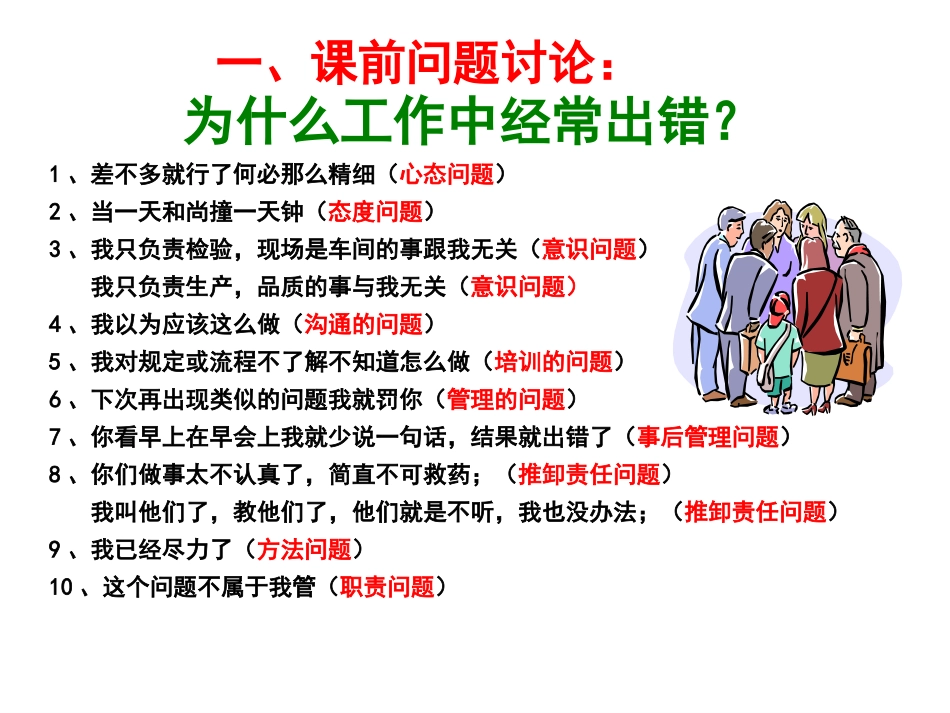 一、课前问题讨论：
为什么工作中经常出错？

1、差不多就行了何必那么精细（心态问题）
2、当一天和尚撞一天钟（态度问题）
3、我只负责检验，现场是车间的事跟我无关（意识问题）
我只负责生产，品质的事与我无关（意识问题）
4、我以为应该这么做（沟通的问题）
5、我对规定或流程不了解不知道怎么做（培训的问题）
6、下次再出现类似的问题我就罚你（管理的问题）
7、你看早上在早会上我就少说一句话，结果就出错了（事后管理问题）
8、你们做事太不认真了，简直不可救药；（推卸责任问题）
我叫他们了，教他们了，他们就是不听，我也没办法；（推卸责任问题）
9、我已经尽力了（方法问题）
10、这个问题不属于我管（职责问题）